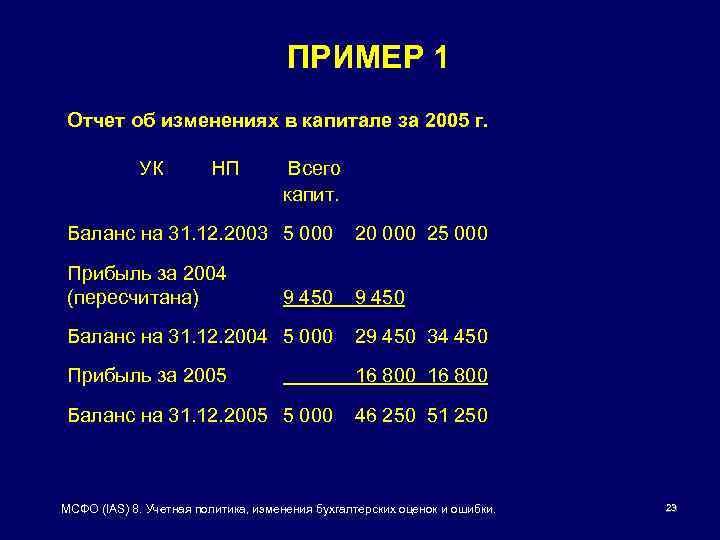 ПРИМЕР 1

Отчет об изменениях в капитале за 2005 г.

| | УК | НП | Всего капит. |
|---|---|---|---|
| Баланс на 31.12.2003 | 5 000 | 20 000 | 25 000 |
| Прибыль за 2004 (пересчитана) | | 9 450 | 9 450 |
| Баланс на 31.12.2004 | 5 000 | 29 450 | 34 450 |
| Прибыль за 2005 | | 16 800 | 16 800 |
| Баланс на 31.12.2005 | 5 000 | 46 250 | 51 250 |

МСФО (IAS) 8. Учетная политика, изменения бухгалтерских оценок и ошибки.

23